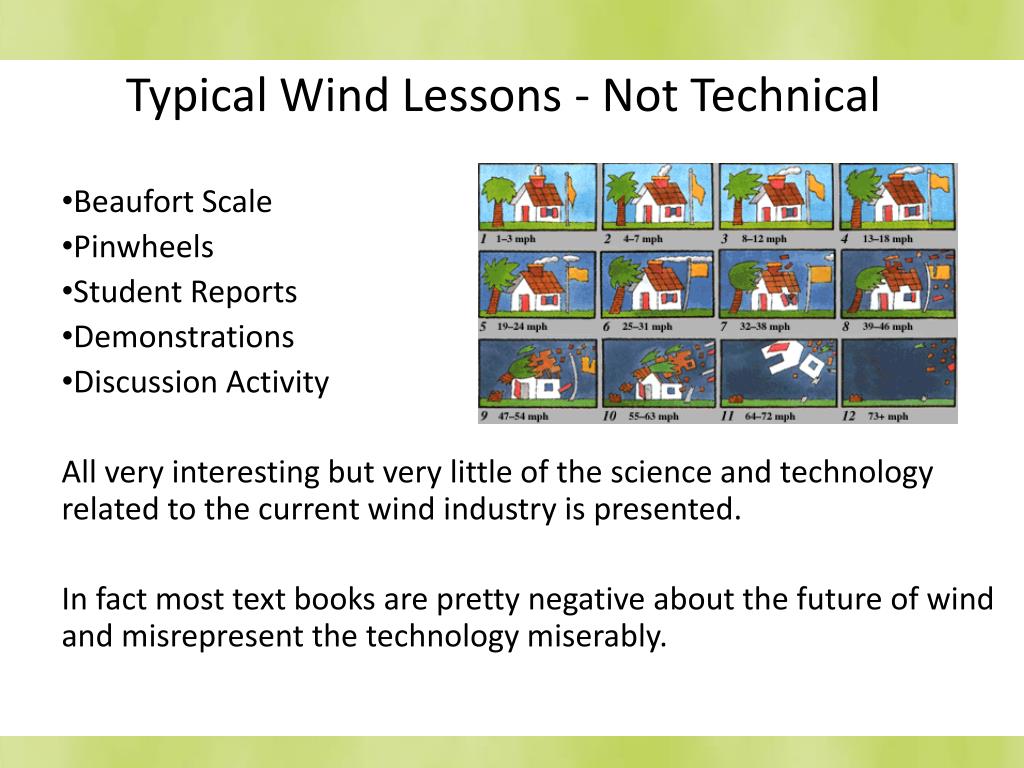 Typical Wind Lessons - Not Technical

•Beaufort Scale
•Pinwheels
•Student Reports
•Demonstrations
•Discussion Activity

1 1–3 mph
2 4–7 mph
3 8–12 mph
4 13–18 mph
5 19–24 mph
6 25–31 mph
7 32–38 mph
8 39–46 mph
9 47–54 mph
10 55–63 mph
11 64–72 mph
12 73+ mph

All very interesting but very little of the science and technology related to the current wind industry is presented.

In fact most text books are pretty negative about the future of wind and misrepresent the technology miserably.